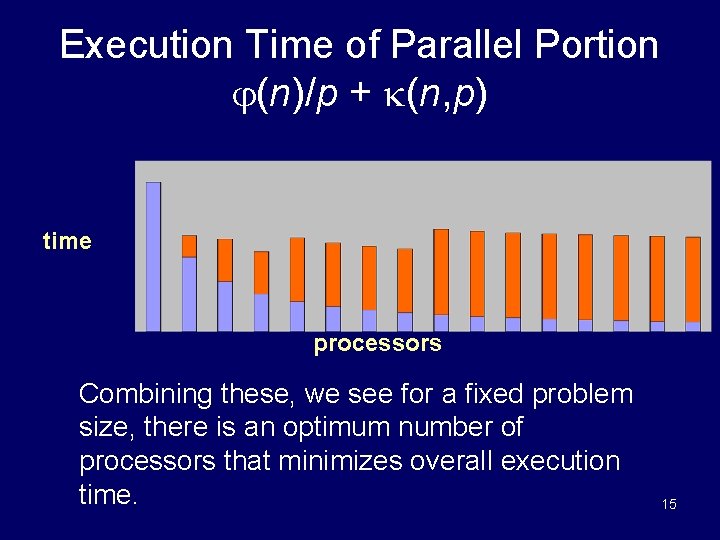 Execution Time of Parallel Portion
$\varphi(n)/p + \kappa(n,p)$

time

processors

Combining these, we see for a fixed problem size, there is an optimum number of processors that minimizes overall execution time.

15